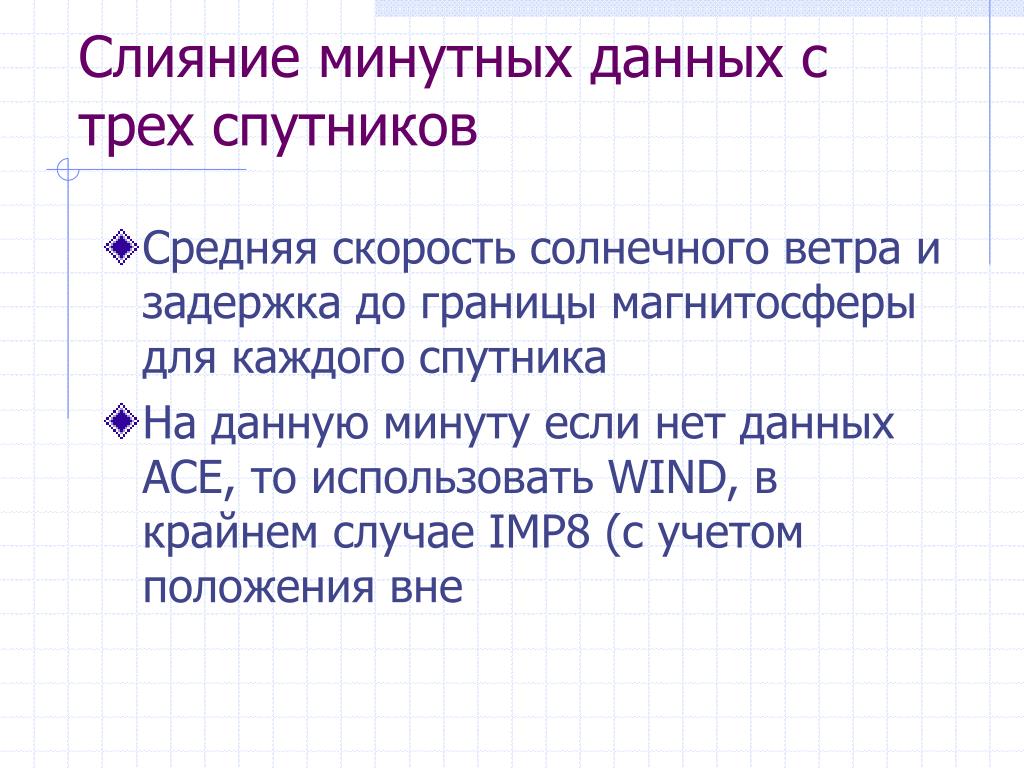 Слияние минутных данных с трех спутников

Средняя скорость солнечного ветра и задержка до границы магнитосферы для каждого спутника

На данную минуту если нет данных ACE, то использовать WIND, в крайнем случае IMP8 (с учетом положения вне